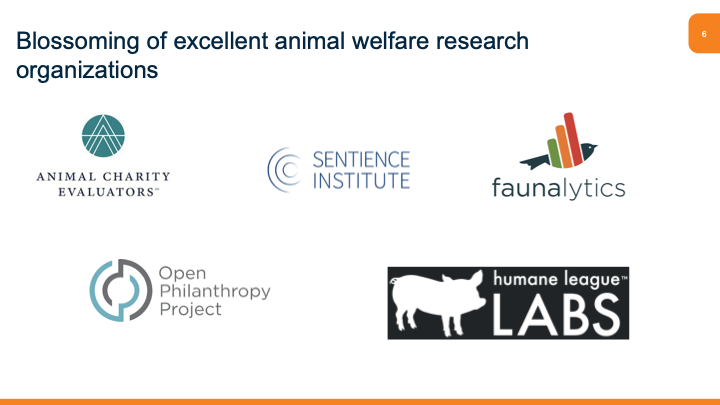 Blossoming of excellent animal welfare research organizations

6

ANIMAL CHARITY EVALUATORS™

SENTIENCE INSTITUTE

faunalytics

Open Philanthropy Project

humane league™ LABS